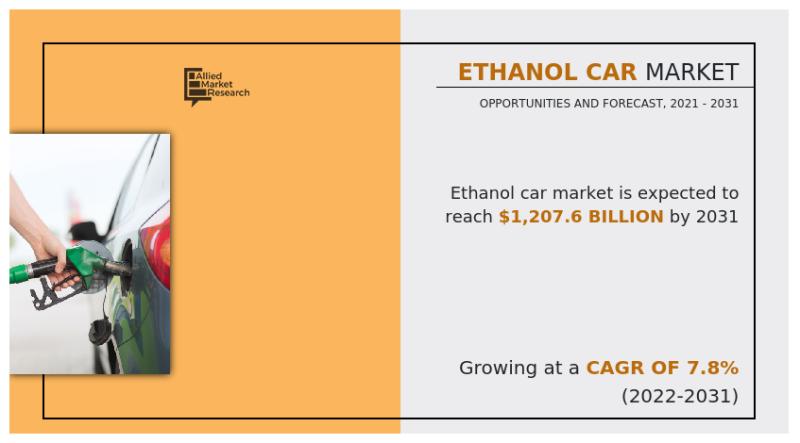 Allied Market Research

ETHANOL CAR MARKET

OPPORTUNITIES AND FORECAST, 2021 - 2031

Ethanol car market is expected to reach $1,207.6 BILLION by 2031

Growing at a CAGR OF 7.8% (2022-2031)